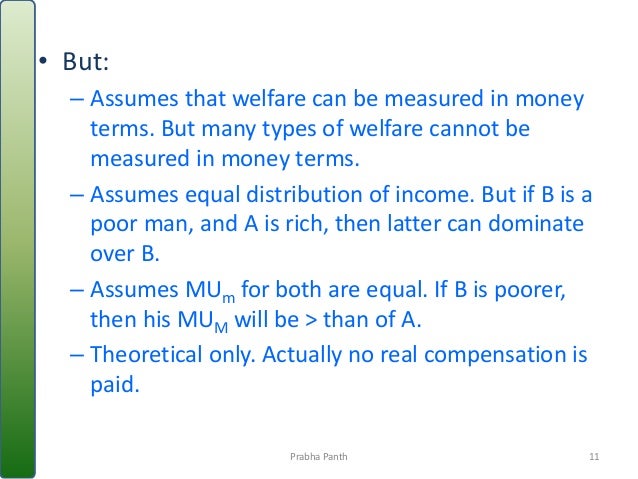 • But:

– Assumes that welfare can be measured in money terms. But many types of welfare cannot be measured in money terms.

– Assumes equal distribution of income. But if B is a poor man, and A is rich, then latter can dominate over B.

– Assumes $MU_m$ for both are equal. If B is poorer, then his $MU_M$ will be > than of A.

– Theoretical only. Actually no real compensation is paid.

Prabha Panth

11